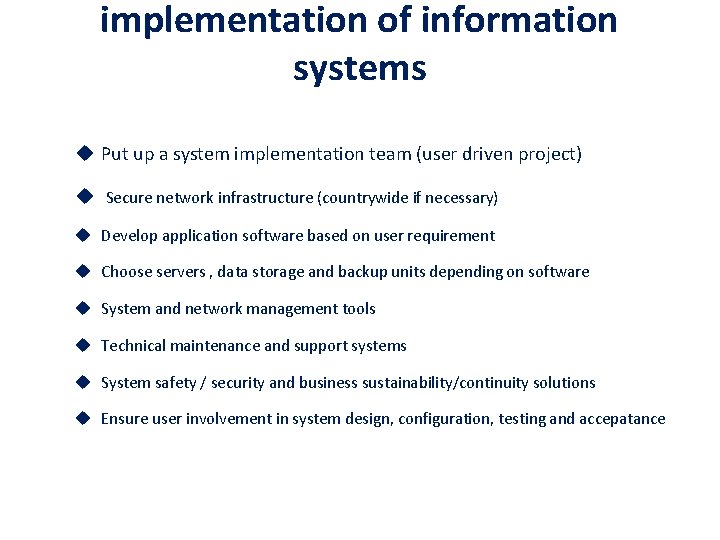 implementation of information systems

◆ Put up a system implementation team (user driven project)

◆ Secure network infrastructure (countrywide if necessary)

◆ Develop application software based on user requirement

◆ Choose servers , data storage and backup units depending on software

◆ System and network management tools

◆ Technical maintenance and support systems

◆ System safety / security and business sustainability/continuity solutions

◆ Ensure user involvement in system design, configuration, testing and accepatance